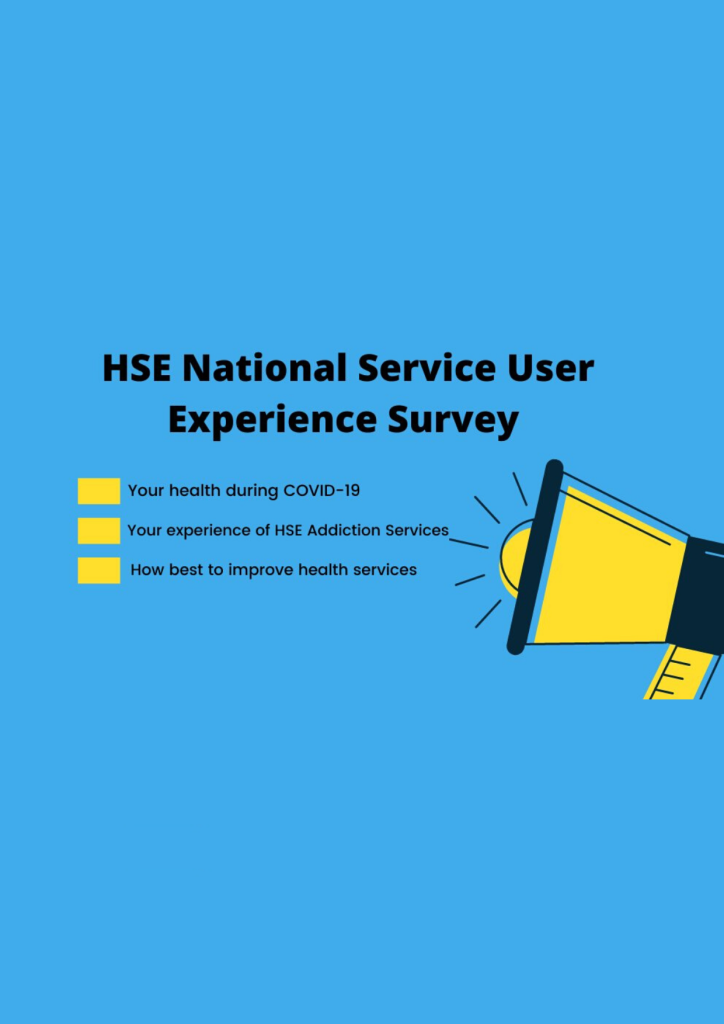 HSE National Service User Experience Survey

Your health during COVID-19

Your experience of HSE Addiction Services

How best to improve health services